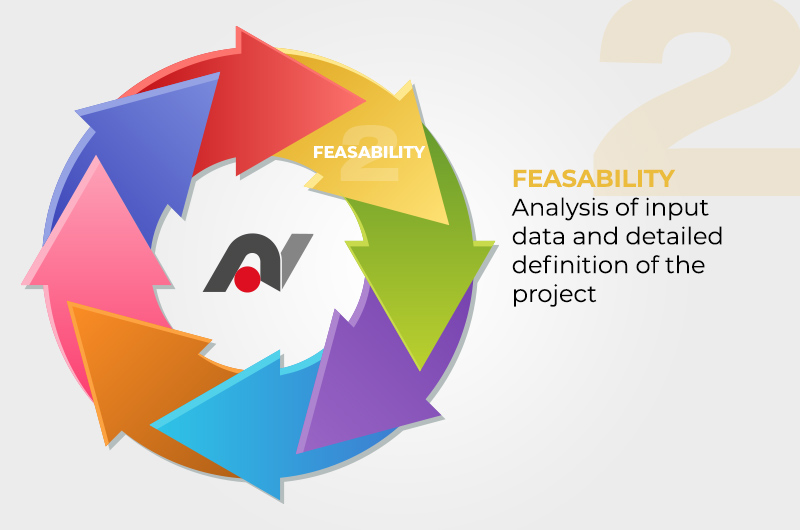 2
FEASABILITY

2
FEASABILITY
Analysis of input data and detailed definition of the project